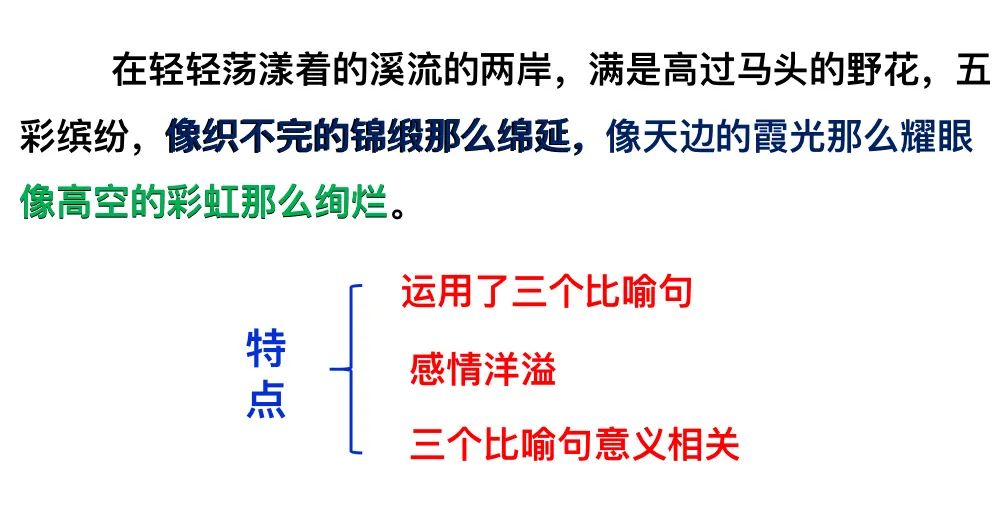 在轻轻荡漾着的溪流的两岸，满是高过马头的野花，五彩缤纷，像织不完的锦缎那么绵延，像天边的霞光那么耀眼像高空的彩虹那么绚烂。

特点

运用了三个比喻句

感情洋溢

三个比喻句意义相关